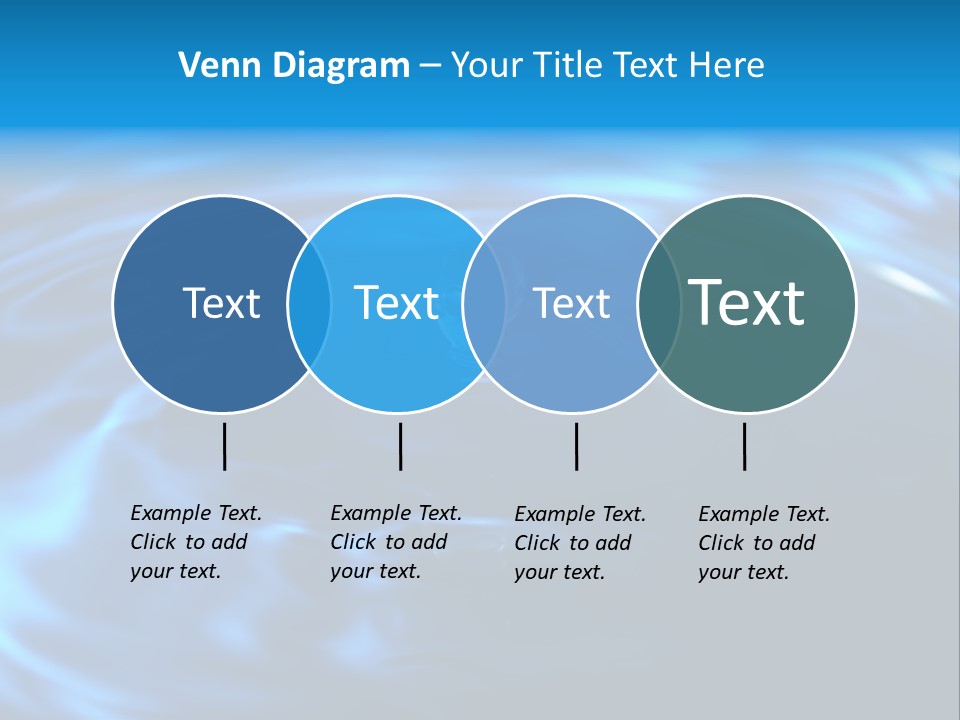 Venn Diagram – Your Title Text Here

Text

Text

Text

Text

Example Text. Click to add your text.

Example Text. Click to add your text.

Example Text. Click to add your text.

Example Text. Click to add your text.